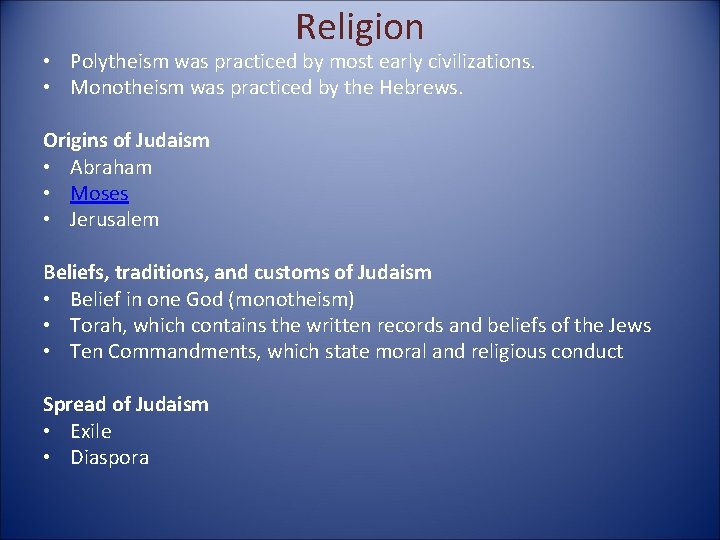 Religion

• Polytheism was practiced by most early civilizations.
• Monotheism was practiced by the Hebrews.

Origins of Judaism
• Abraham
• Moses
• Jerusalem

Beliefs, traditions, and customs of Judaism
• Belief in one God (monotheism)
• Torah, which contains the written records and beliefs of the Jews
• Ten Commandments, which state moral and religious conduct

Spread of Judaism
• Exile
• Diaspora